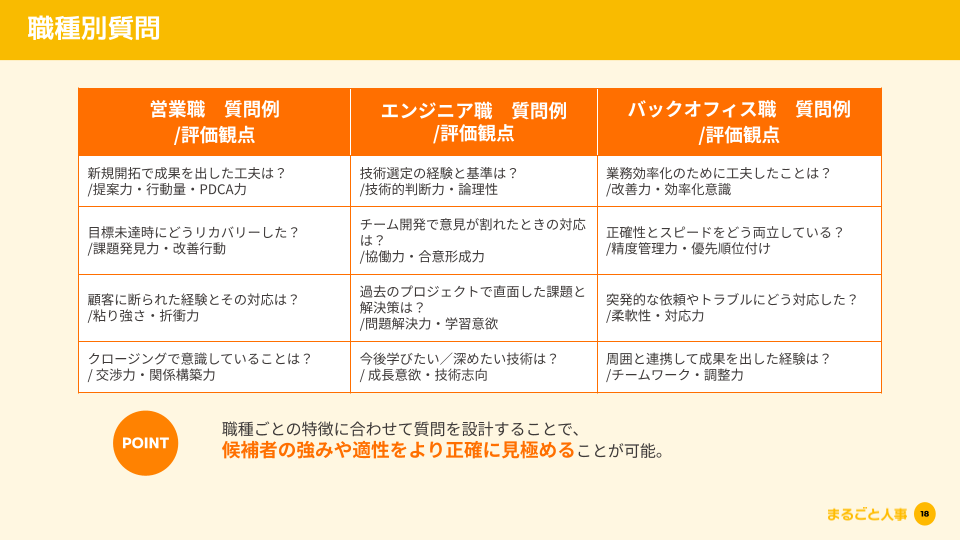 職種別質問

| 営業職　質問例 /評価観点 | エンジニア職　質問例 /評価観点 | バックオフィス職　質問例 /評価観点 |
|---|---|---|
| 新規開拓で成果を出した工夫は？ /提案力・行動量・PDCA力 | 技術選定の経験と基準は？ /技術的判断力・論理性 | 業務効率化のために工夫したことは？ /改善力・効率化意識 |
| 目標未達時にどうリカバリーした？ /課題発見力・改善行動 | チーム開発で意見が割れたときの対応は？ /協働力・合意形成力 | 正確性とスピードをどう両立している？ /精度管理力・優先順位付け |
| 顧客に断られた経験とその対応は？ /粘り強さ・折衝力 | 過去のプロジェクトで直面した課題と解決策は？ /問題解決力・学習意欲 | 突発的な依頼やトラブルにどう対応した？ /柔軟性・対応力 |
| クロージングで意識していることは？ / 交渉力・関係構築力 | 今後学びたい／深めたい技術は？ / 成長意欲・技術志向 | 周囲と連携して成果を出した経験は？ /チームワーク・調整力 |

POINT

職種ごとの特徴に合わせて質問を設計することで、
候補者の強みや適性をより正確に見極めることが可能。

まるごと人事 18